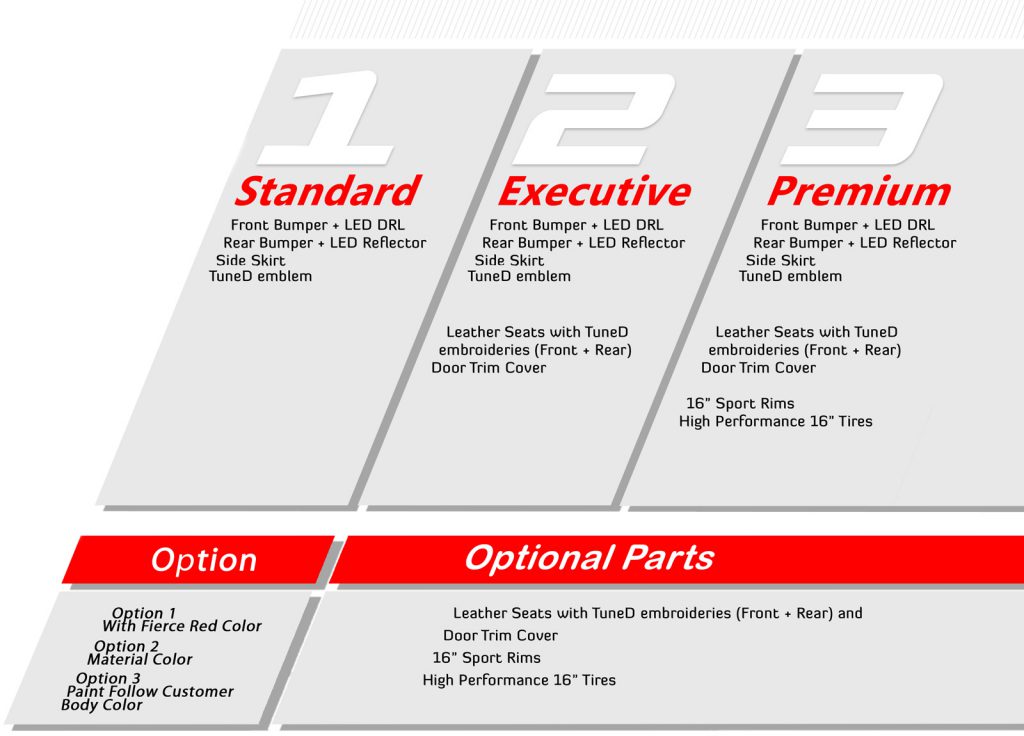 1
Standard
Front Bumper + LED DRL
Rear Bumper + LED Reflector
Side Skirt
TuneD emblem

2
Executive
Front Bumper + LED DRL
Rear Bumper + LED Reflector
Side Skirt
TuneD emblem

Leather Seats with TuneD embroideries (Front + Rear)
Door Trim Cover

3
Premium
Front Bumper + LED DRL
Rear Bumper + LED Reflector
Side Skirt
TuneD emblem

Leather Seats with TuneD embroideries (Front + Rear)
Door Trim Cover

16" Sport Rims
High Performance 16" Tires

Option

Option 1
With Fierce Red Color
Option 2
Material Color
Option 3
Paint Follow Customer Body Color

Optional Parts

Leather Seats with TuneD embroideries (Front + Rear) and
Door Trim Cover
16" Sport Rims
High Performance 16" Tires